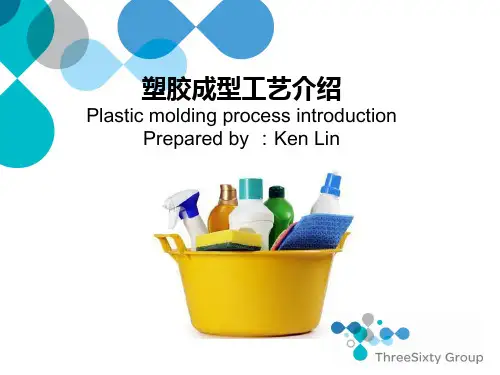 塑胶成型工艺介绍
Plastic molding process introduction
Prepared by ：Ken Lin

ThreeSixty Group